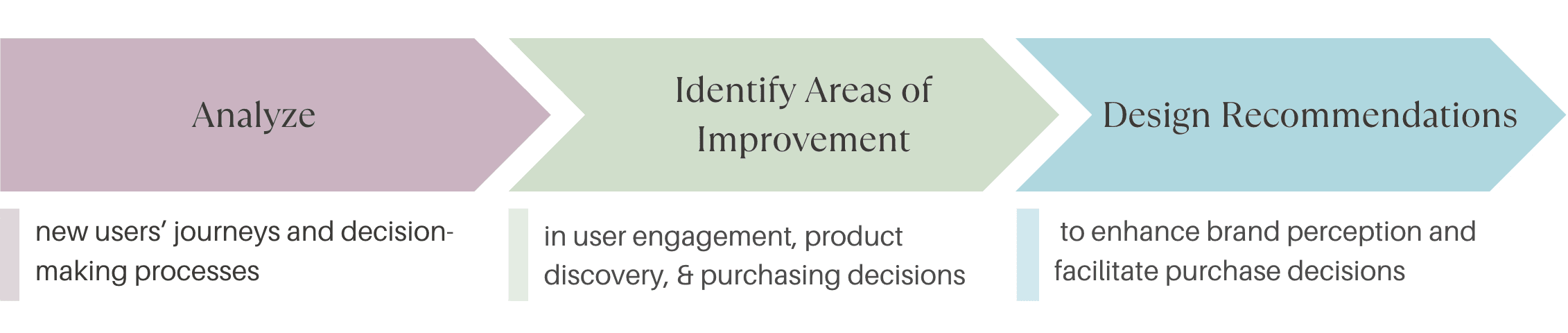 Analyze

new users' journeys and decision-making processes

Identify Areas of Improvement

in user engagement, product discovery, & purchasing decisions

Design Recommendations

to enhance brand perception and facilitate purchase decisions